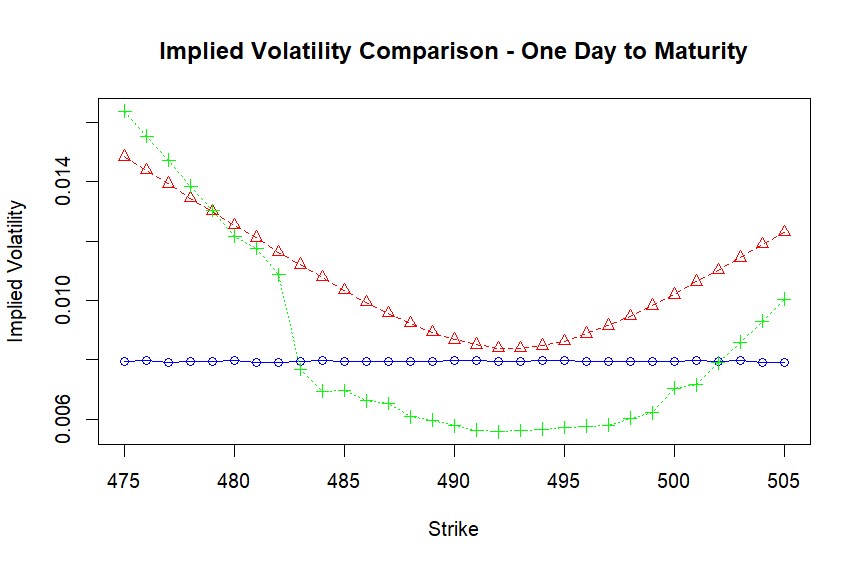 Implied Volatility Comparison - One Day to Maturity

Implied Volatility

0.014
0.010
0.006

475
480
485
490
495
500
505

Strike